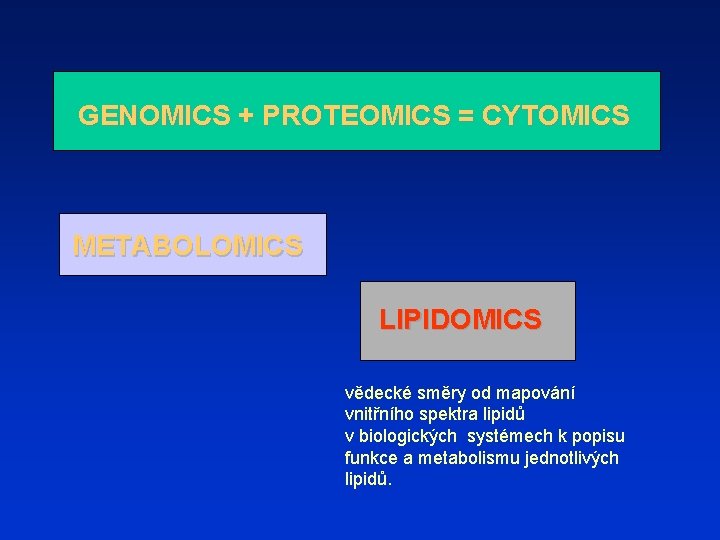 GENOMICS + PROTEOMICS = CYTOMICS

METABOLOMICS

LIPIDOMICS

vědecké směry od mapování vnitřního spektra lipidů v biologických systémech k popisu funkce a metabolismu jednotlivých lipidů.